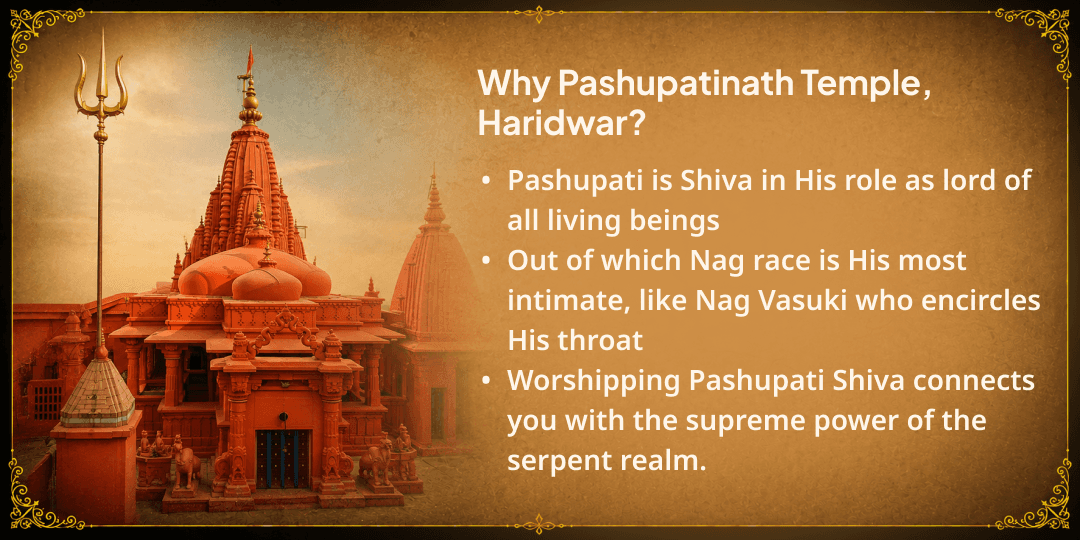 Why Pashupatinath Temple, Haridwar?

• Pashupati is Shiva in His role as lord of all living beings
• Out of which Nag race is His most intimate, like Nag Vasuki who encircles His throat
• Worshipping Pashupati Shiva connects you with the supreme power of the serpent realm.